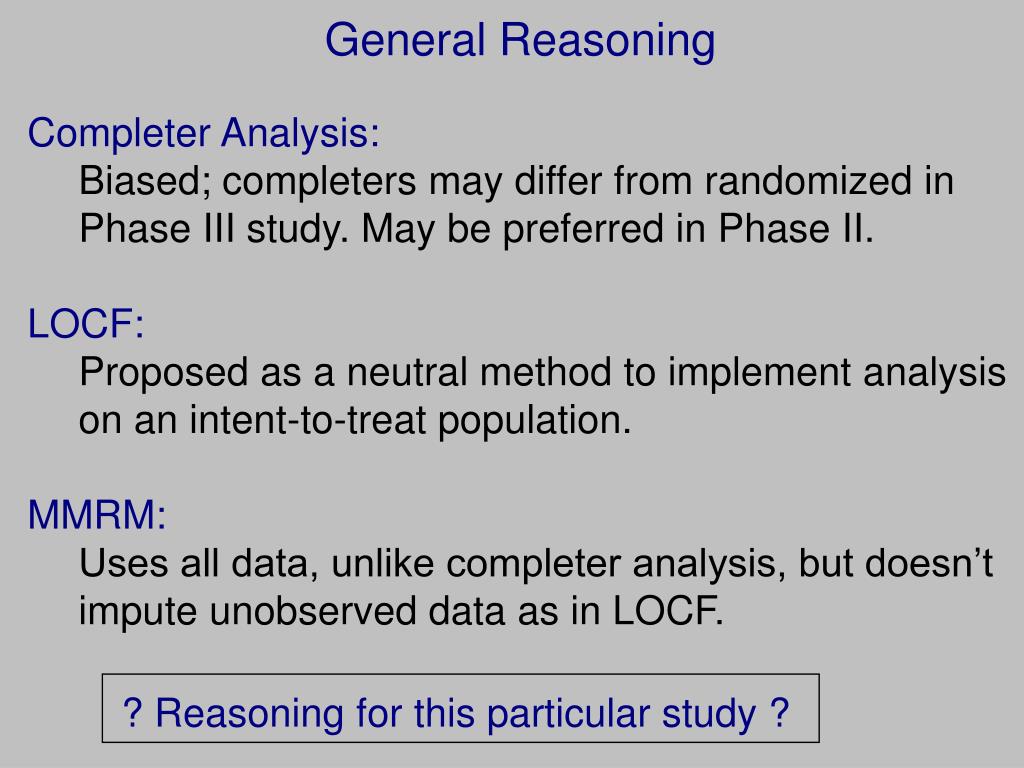 General Reasoning

Completer Analysis:
Biased; completers may differ from randomized in Phase III study. May be preferred in Phase II.

LOCF:
Proposed as a neutral method to implement analysis on an intent-to-treat population.

MMRM:
Uses all data, unlike completer analysis, but doesn’t impute unobserved data as in LOCF.

? Reasoning for this particular study ?